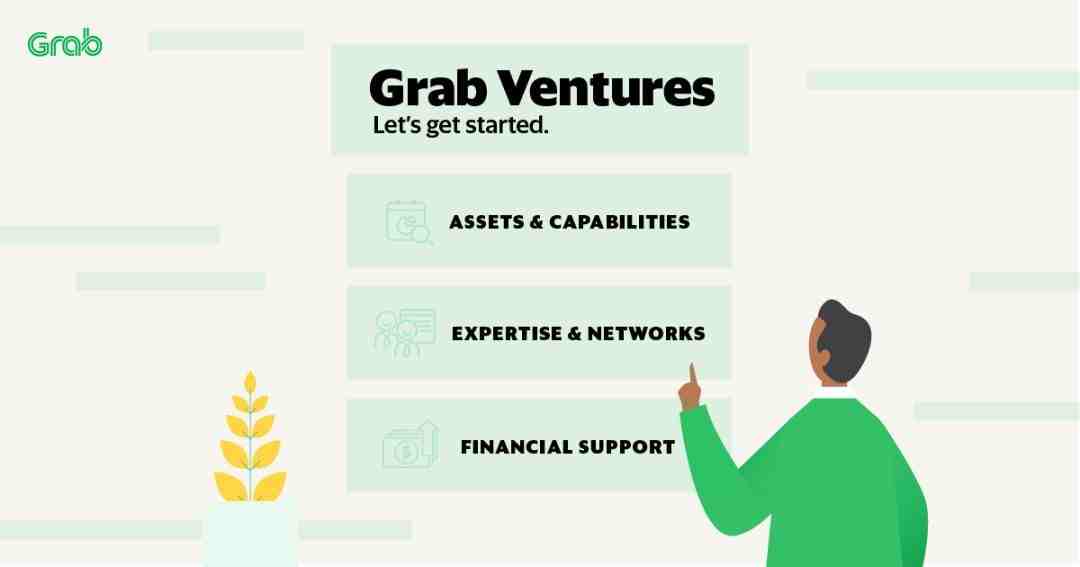 Grab

Grab Ventures
Let's get started.

ASSETS & CAPABILITIES

EXPERTISE & NETWORKS

FINANCIAL SUPPORT